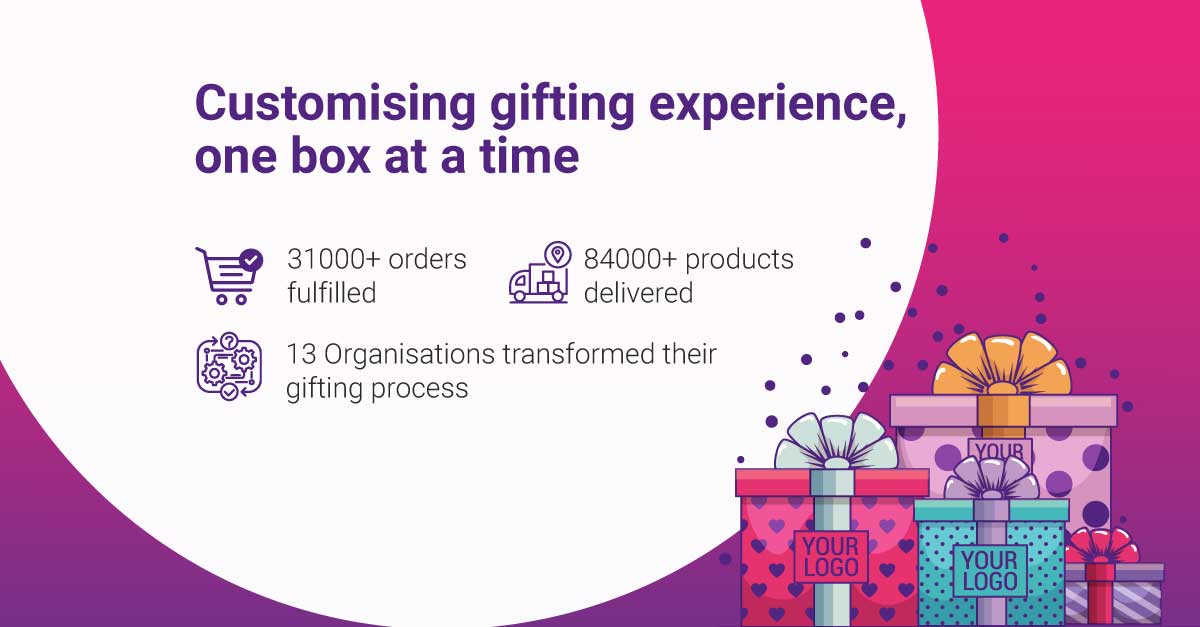 Customising gifting experience, one box at a time

31000+ orders fulfilled

84000+ products delivered

13 Organisations transformed their gifting process

YOUR

YOUR LOGO

YOUR LOGO